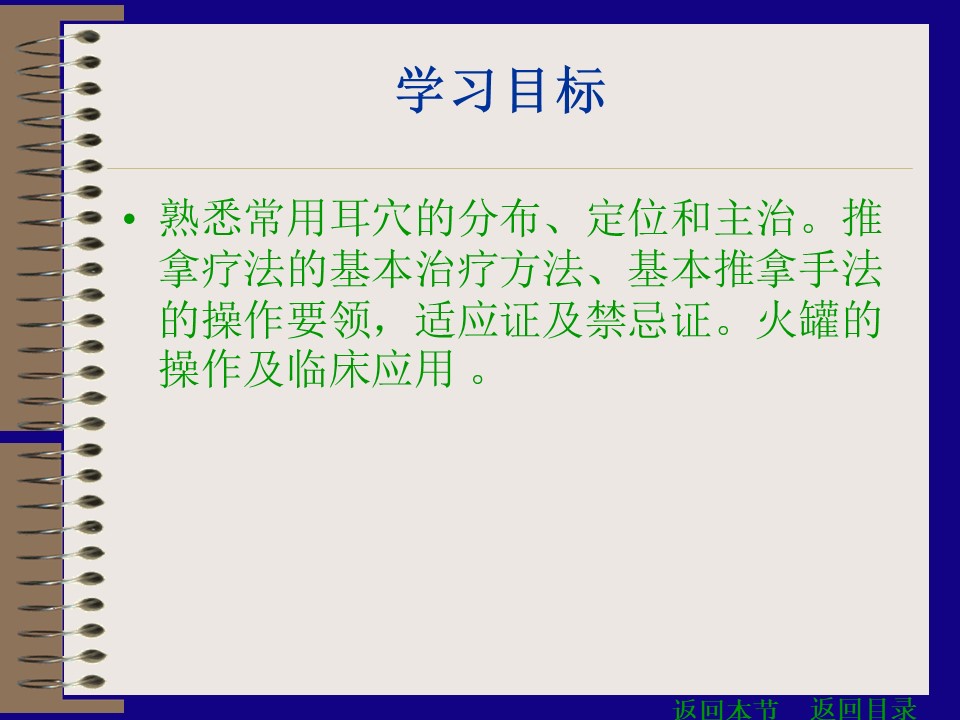 学习目标

• 熟悉常用耳穴的分布、定位和主治。推拿疗法的基本治疗方法、基本推拿手法的操作要领，适应证及禁忌证。火罐的操作及临床应用 。

返回本节　返回目录